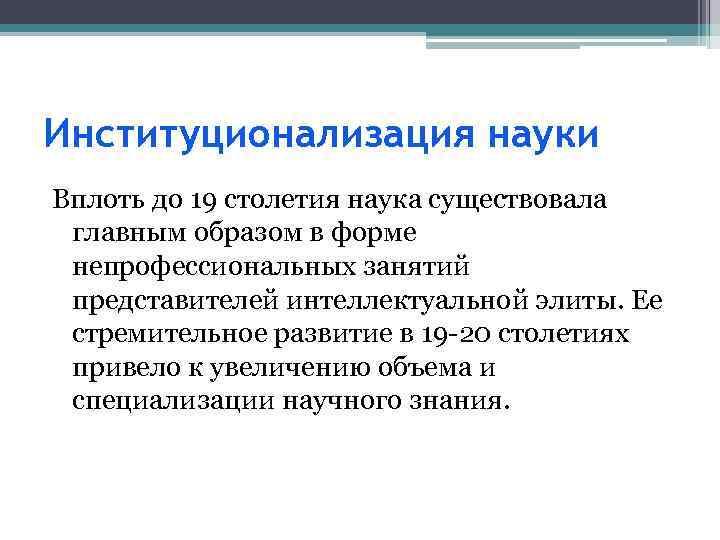 Институционализация науки

Вплоть до 19 столетия наука существовала главным образом в форме непрофессиональных занятий представителей интеллектуальной элиты. Ее стремительное развитие в 19-20 столетиях привело к увеличению объема и специализации научного знания.